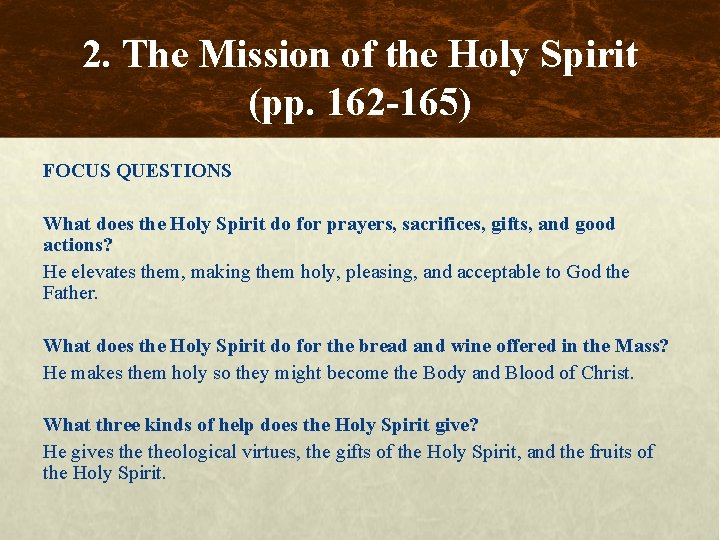 2. The Mission of the Holy Spirit (pp. 162-165)

FOCUS QUESTIONS

What does the Holy Spirit do for prayers, sacrifices, gifts, and good actions?

He elevates them, making them holy, pleasing, and acceptable to God the Father.

What does the Holy Spirit do for the bread and wine offered in the Mass?

He makes them holy so they might become the Body and Blood of Christ.

What three kinds of help does the Holy Spirit give?

He gives the theological virtues, the gifts of the Holy Spirit, and the fruits of the Holy Spirit.